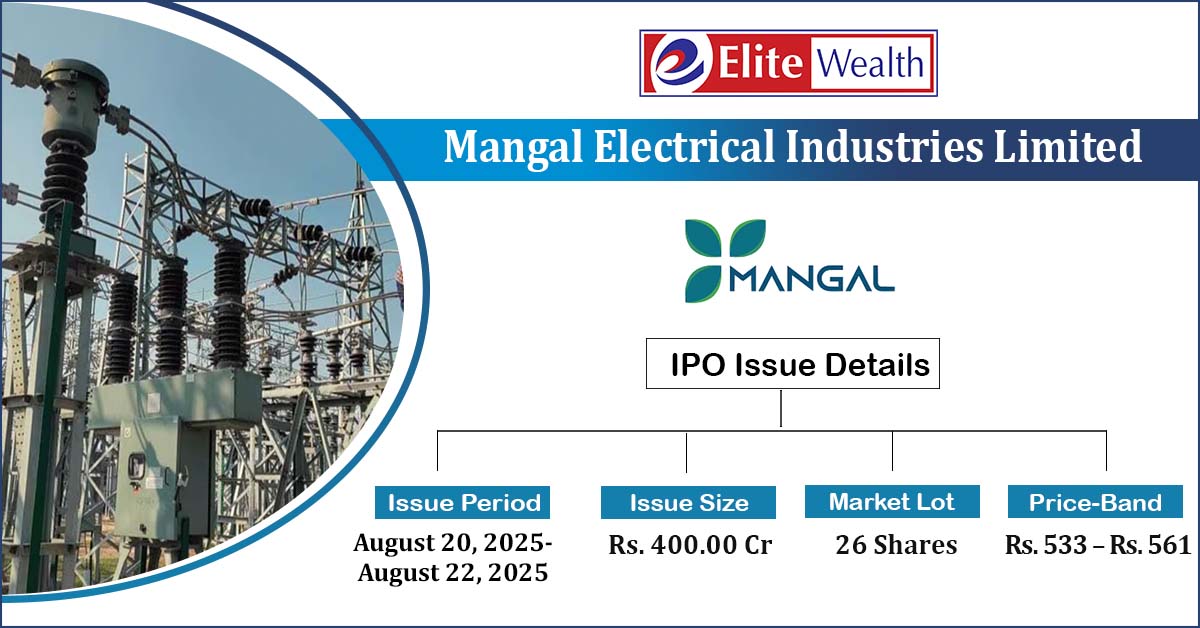 Elite Wealth

Mangal Electrical Industries Limited

MANGAL

IPO Issue Details

Issue Period
August 20, 2025-
August 22, 2025

Issue Size
Rs. 400.00 Cr

Market Lot
26 Shares

Price-Band
Rs. 533 – Rs. 561